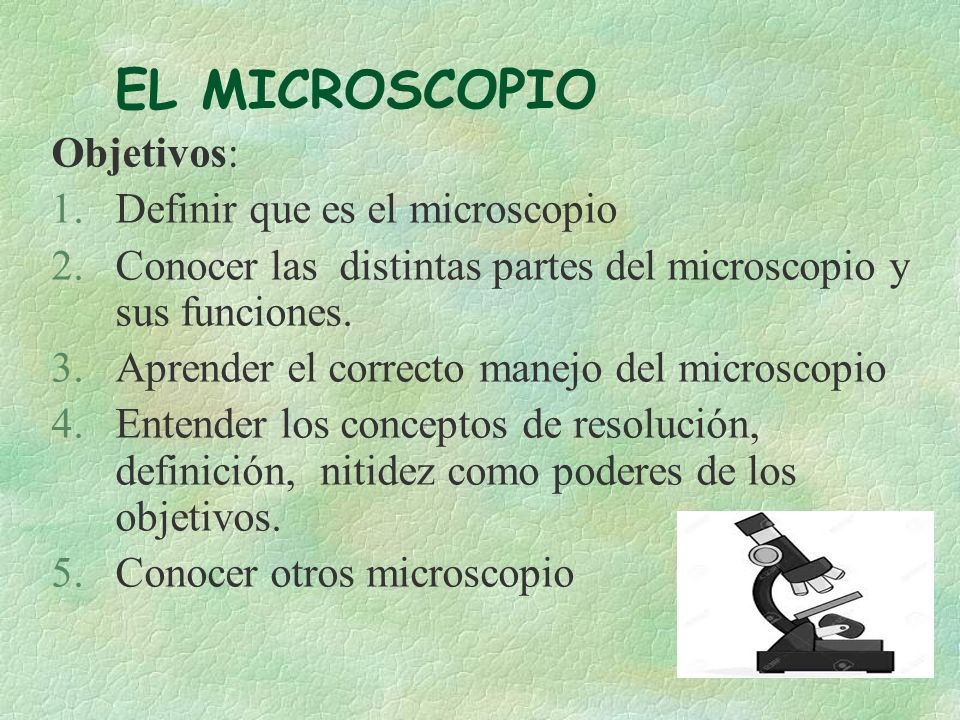 EL MICROSCOPIO

Objetivos:

1. Definir que es el microscopio
2. Conocer las distintas partes del microscopio y sus funciones.
3. Aprender el correcto manejo del microscopio
4. Entender los conceptos de resolución, definición, nitidez como poderes de los objetivos.
5. Conocer otros microscopio